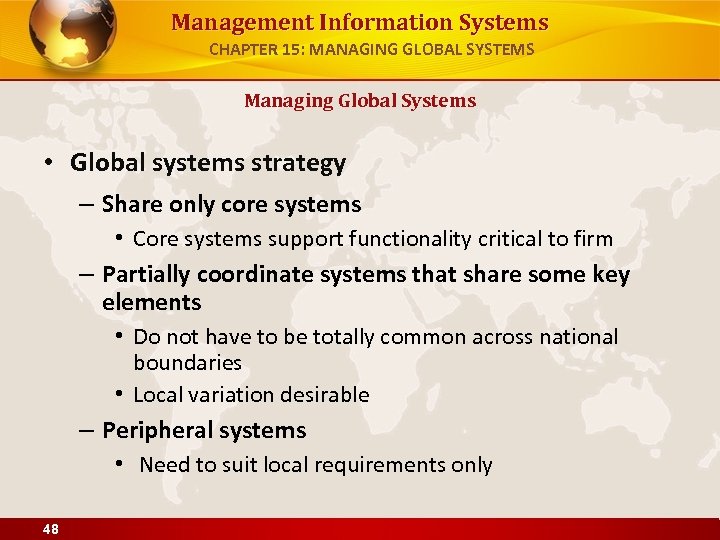 Management Information Systems
CHAPTER 15: MANAGING GLOBAL SYSTEMS

Managing Global Systems

• Global systems strategy
– Share only core systems
• Core systems support functionality critical to firm
– Partially coordinate systems that share some key elements
• Do not have to be totally common across national boundaries
• Local variation desirable
– Peripheral systems
• Need to suit local requirements only

48